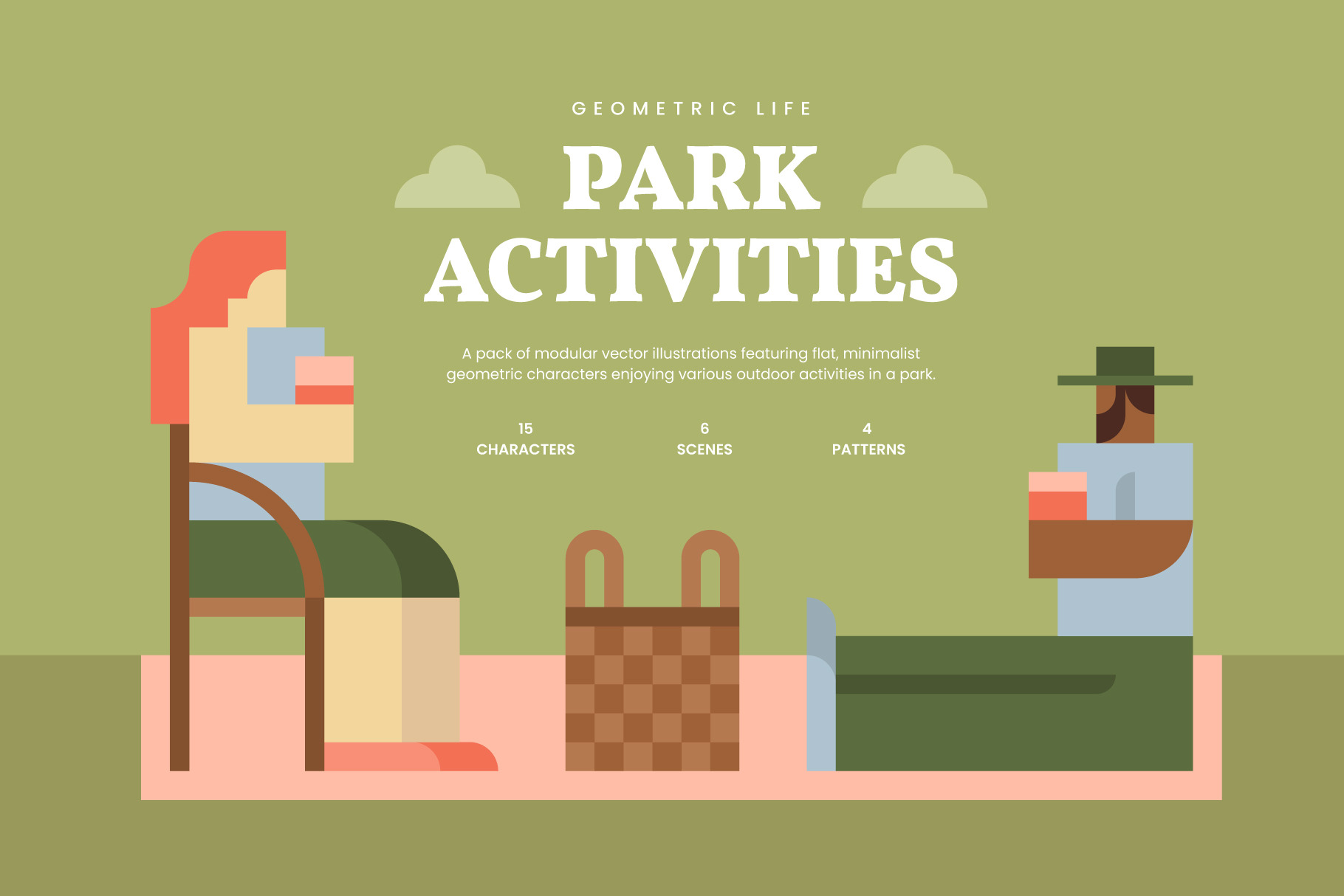 GEOMETRIC LIFE

PARK ACTIVITIES

A pack of modular vector illustrations featuring flat, minimalist geometric characters enjoying various outdoor activities in a park.

15
CHARACTERS

6
SCENES

4
PATTERNS